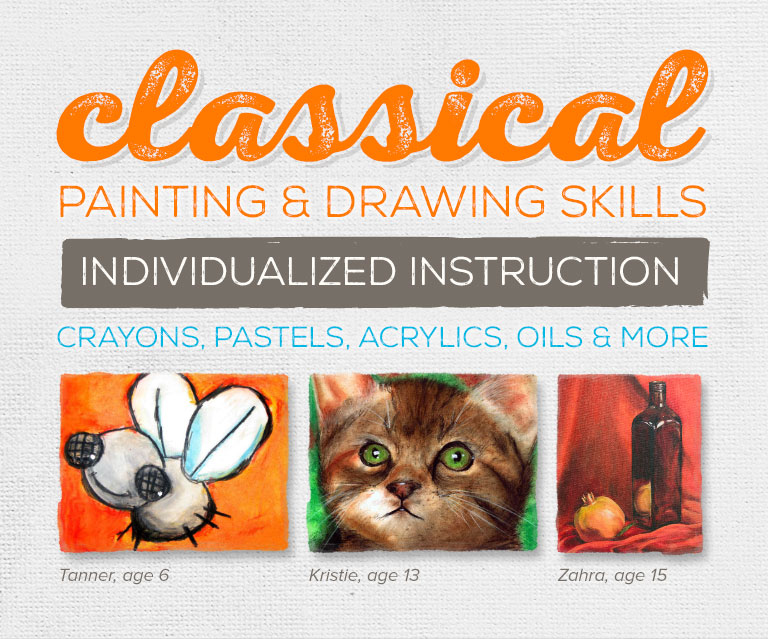 classical

PAINTING & DRAWING SKILLS

INDIVIDUALIZED INSTRUCTION

CRAYONS, PASTELS, ACRYLICS, OILS & MORE

Tanner, age 6

Kristie, age 13

Zahra, age 15